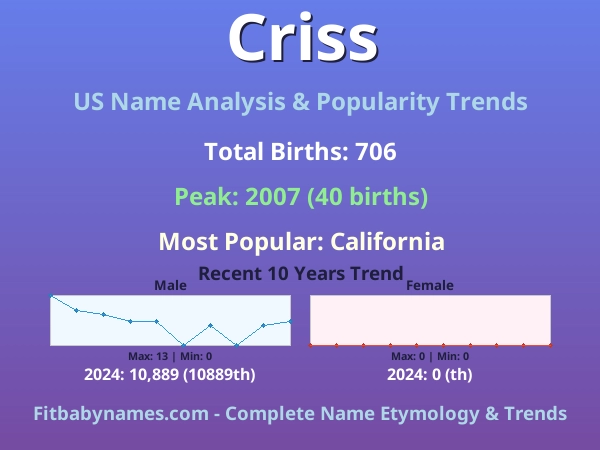 Criss

US Name Analysis & Popularity Trends

Total Births: 706

Peak: 2007 (40 births)

Most Popular: California

Recent 10 Years Trend

Male

Max: 13 | Min: 0

2024: 10,889 (10889th)

Female

Max: 0 | Min: 0

2024: 0 (th)

Fitbabynames.com - Complete Name Etymology & Trends